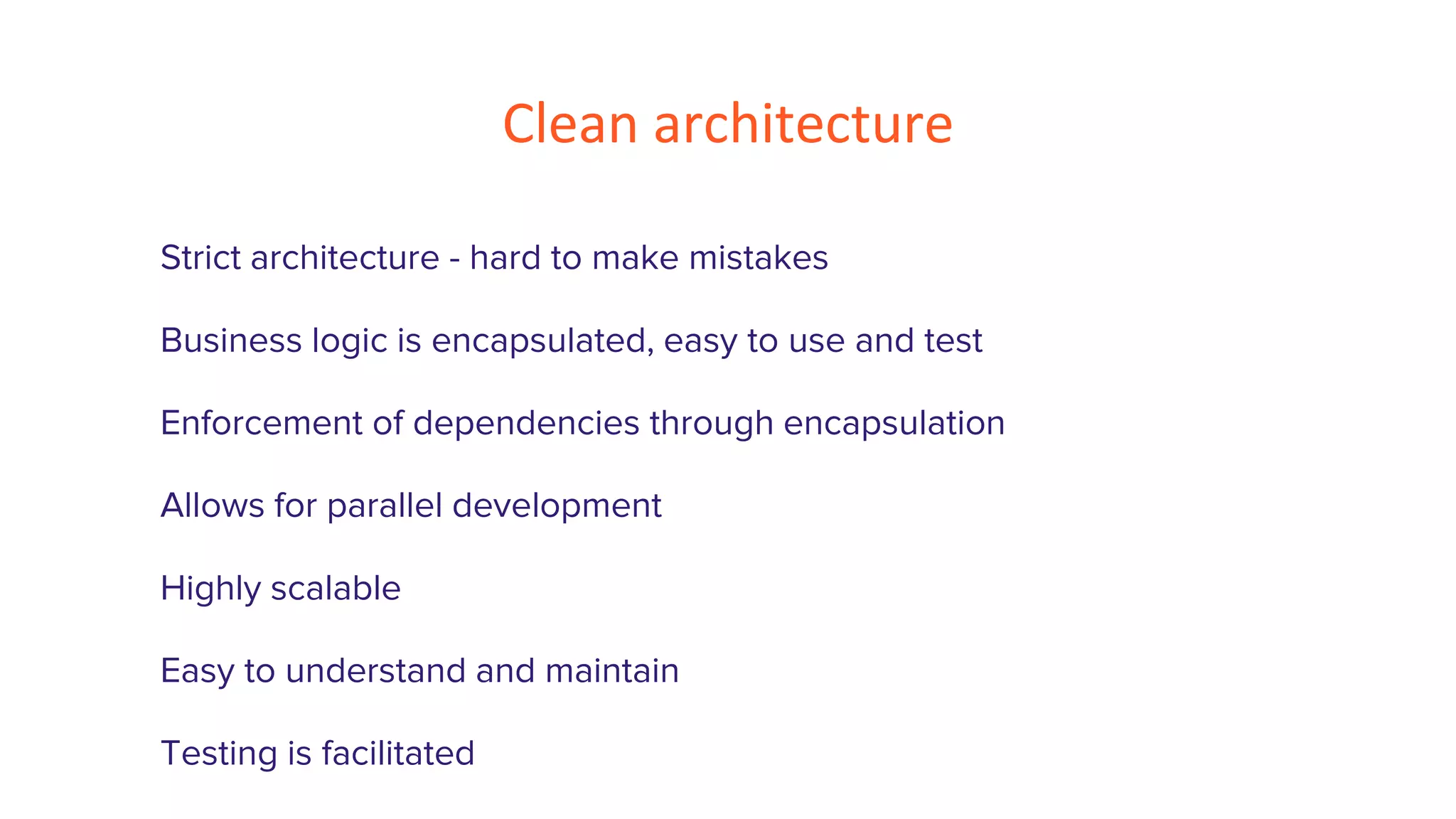 Clean architecture

Strict architecture - hard to make mistakes

Business logic is encapsulated, easy to use and test

Enforcement of dependencies through encapsulation

Allows for parallel development

Highly scalable

Easy to understand and maintain

Testing is facilitated